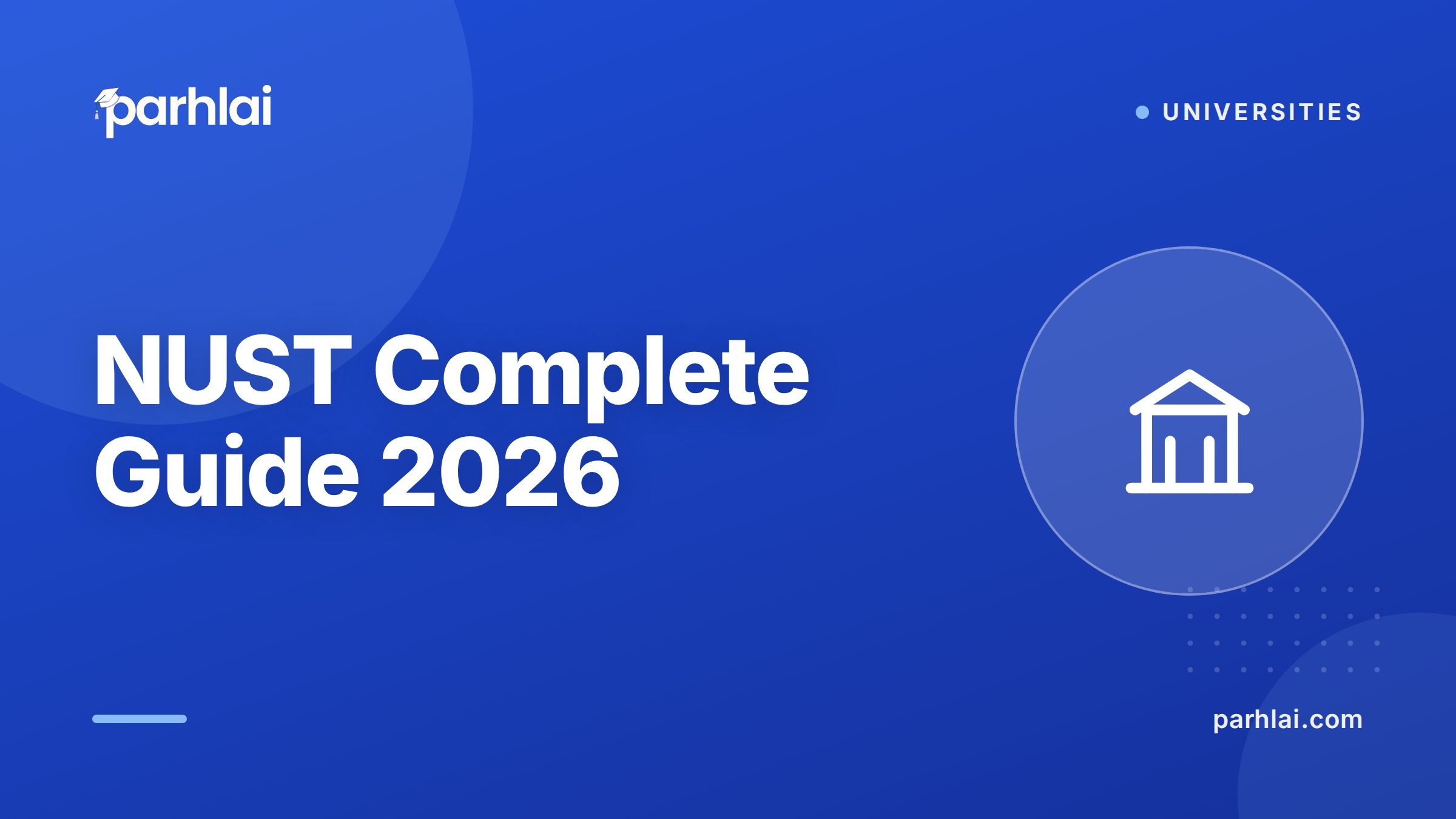 parhlai

UNIVERSITIES

NUST Complete Guide 2026

parhlai.com